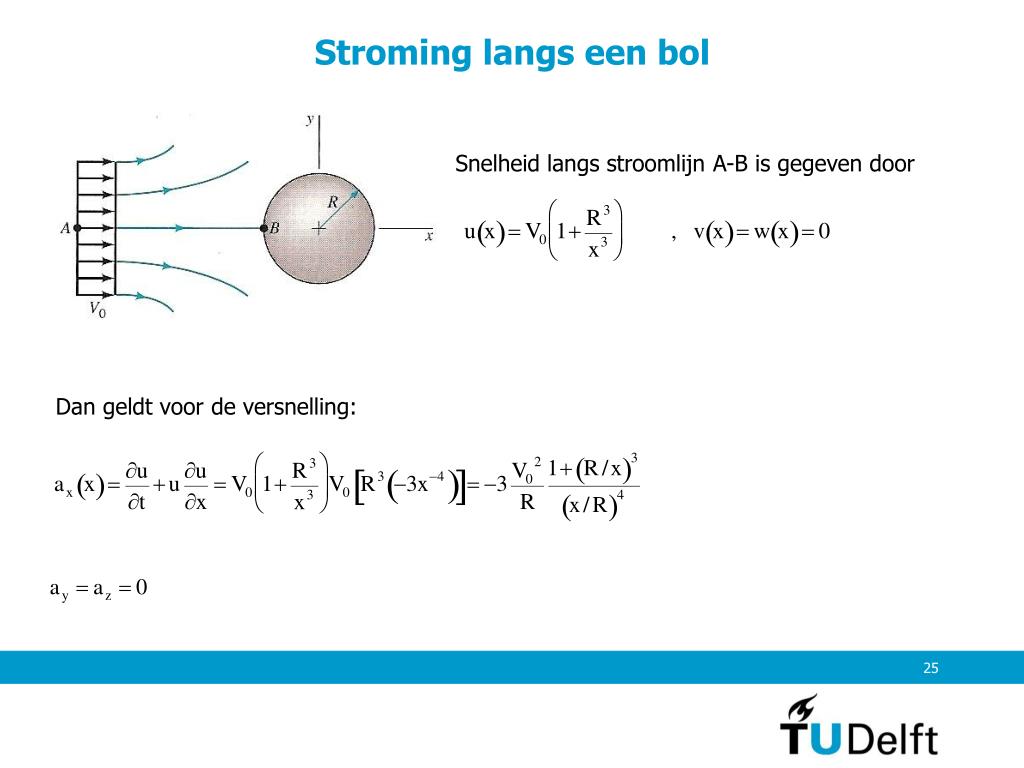 Stroming langs een bol

y
A
B
R
x
$V_0$

Snelheid langs stroomlijn A-B is gegeven door

$u(x) = V_0\left(1+\frac{R^3}{x^3}\right)$ , $v(x) = w(x) = 0$

Dan geldt voor de versnelling:

$a_x(x) = \frac{\partial u}{\partial t} + u\frac{\partial u}{\partial x} = V_0\left(1+\frac{R^3}{x^3}\right)V_0\left[R^3\left(-3x^{-4}\right)\right] = -3\frac{V_0^2}{R}\frac{1+(R/x)^3}{(x/R)^4}$

$a_y = a_z = 0$

25

TUDelft